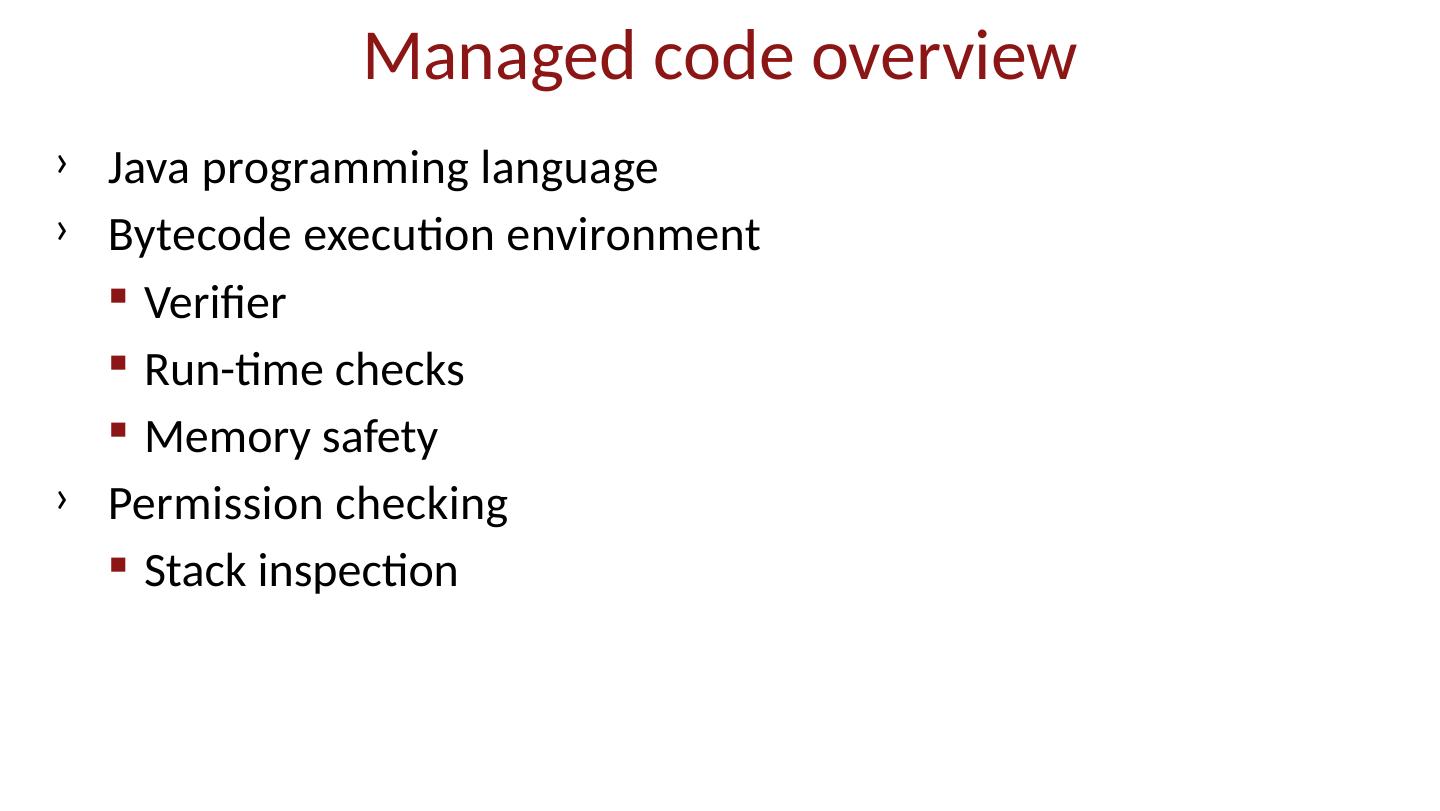 Managed code overview

› Java programming language
› Bytecode execution environment
▪ Verifier
▪ Run-time checks
▪ Memory safety
› Permission checking
▪ Stack inspection